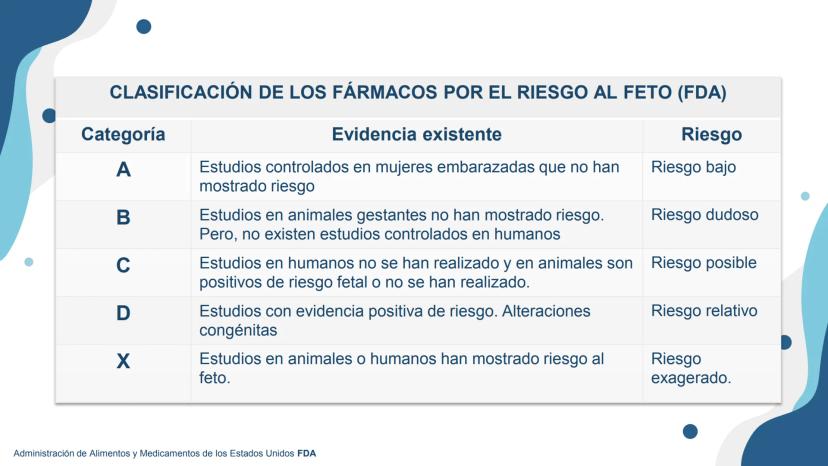 CLASIFICACIÓN DE LOS FÁRMACOS POR EL RIESGO AL FETO (FDA)

| Categoría | Evidencia existente | Riesgo |
|---|---|---|
| A | Estudios controlados en mujeres embarazadas que no han mostrado riesgo | Riesgo bajo |
| B | Estudios en animales gestantes no han mostrado riesgo. Pero, no existen estudios controlados en humanos | Riesgo dudoso |
| C | Estudios en humanos no se han realizado y en animales son positivos de riesgo fetal o no se han realizado. | Riesgo posible |
| D | Estudios con evidencia positiva de riesgo. Alteraciones congénitas | Riesgo relativo |
| X | Estudios en animales o humanos han mostrado riesgo al feto. | Riesgo exagerado. |

Administración de Alimentos y Medicamentos de los Estados Unidos FDA